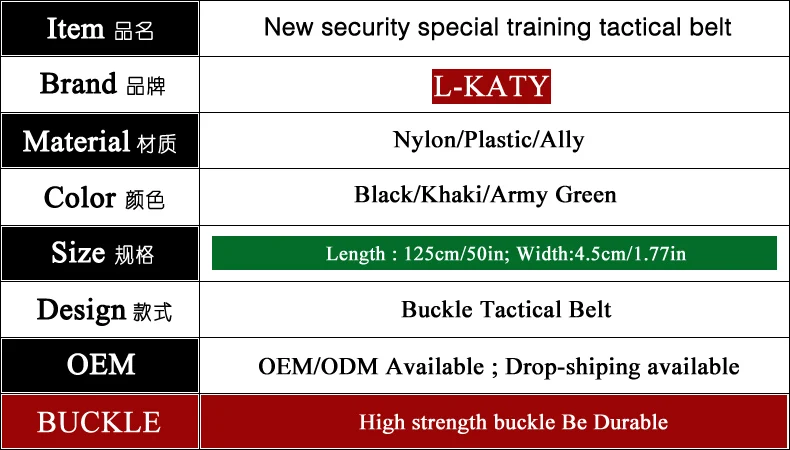 | Item 品名 | New security special training tactical belt |
|---|---|
| Brand 品牌 | L-KATY |
| Material 材质 | Nylon/Plastic/Ally |
| Color 颜色 | Black/Khaki/Army Green |
| Size 规格 | Length : 125cm/50in; Width:4.5cm/1.77in |
| Design 款式 | Buckle Tactical Belt |
| OEM | OEM/ODM Available ; Drop-shiping available |
| BUCKLE | High strength buckle Be Durable |